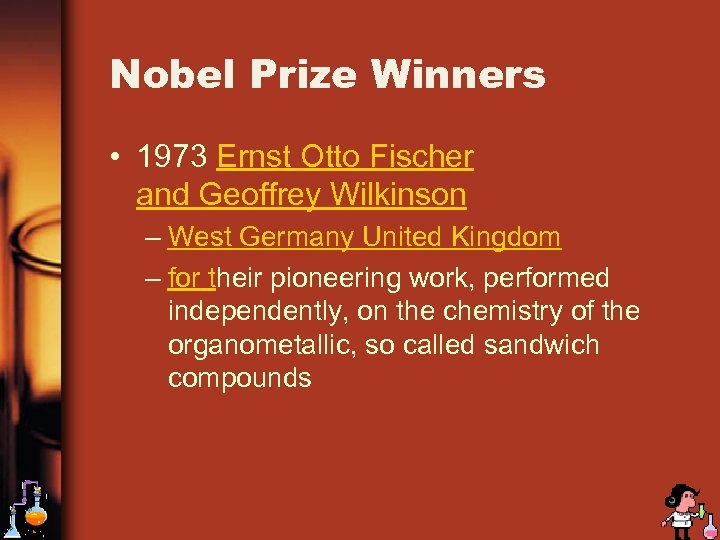 Nobel Prize Winners

• 1973 Ernst Otto Fischer and Geoffrey Wilkinson

– West Germany United Kingdom

– for their pioneering work, performed independently, on the chemistry of the organometallic, so called sandwich compounds